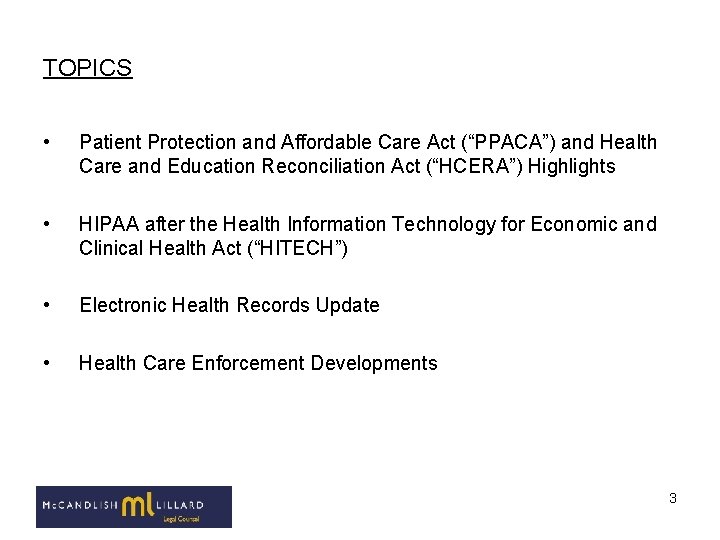 TOPICS

• Patient Protection and Affordable Care Act (“PPACA”) and Health Care and Education Reconciliation Act (“HCERA”) Highlights

• HIPAA after the Health Information Technology for Economic and Clinical Health Act (“HITECH”)

• Electronic Health Records Update

• Health Care Enforcement Developments

McCANDLISH ml LILLARD
Legal Counsel

3